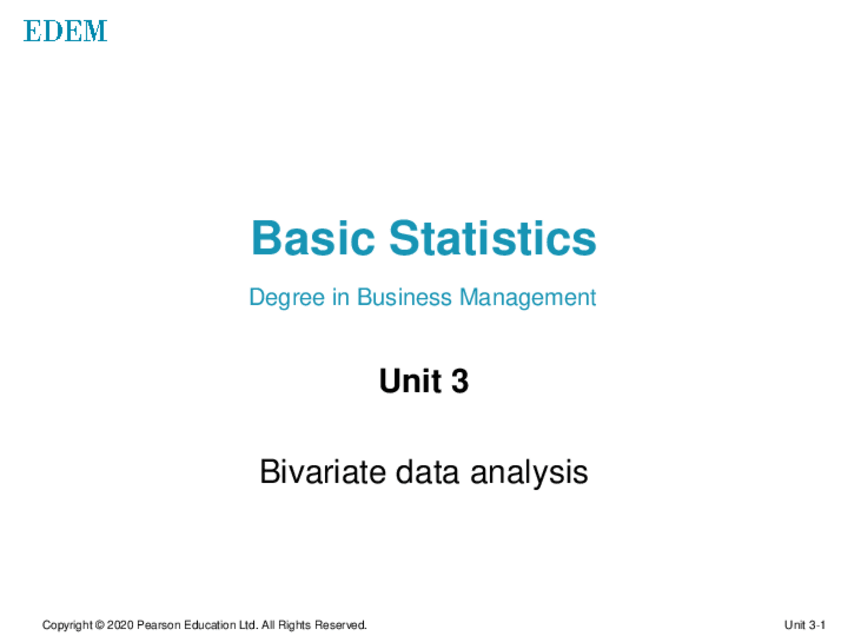 EDEM

Basic Statistics

Degree in Business Management

Unit 3

Bivariate data analysis

Copyright © 2020 Pearson Education Ltd. All Rights Reserved.

Unit 3-1